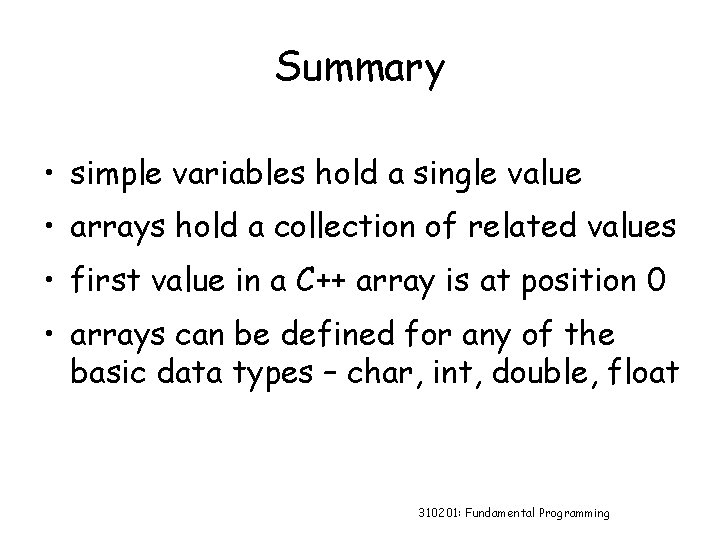 Summary

• simple variables hold a single value

• arrays hold a collection of related values

• first value in a C++ array is at position 0

• arrays can be defined for any of the basic data types – char, int, double, float

310201: Fundamental Programming